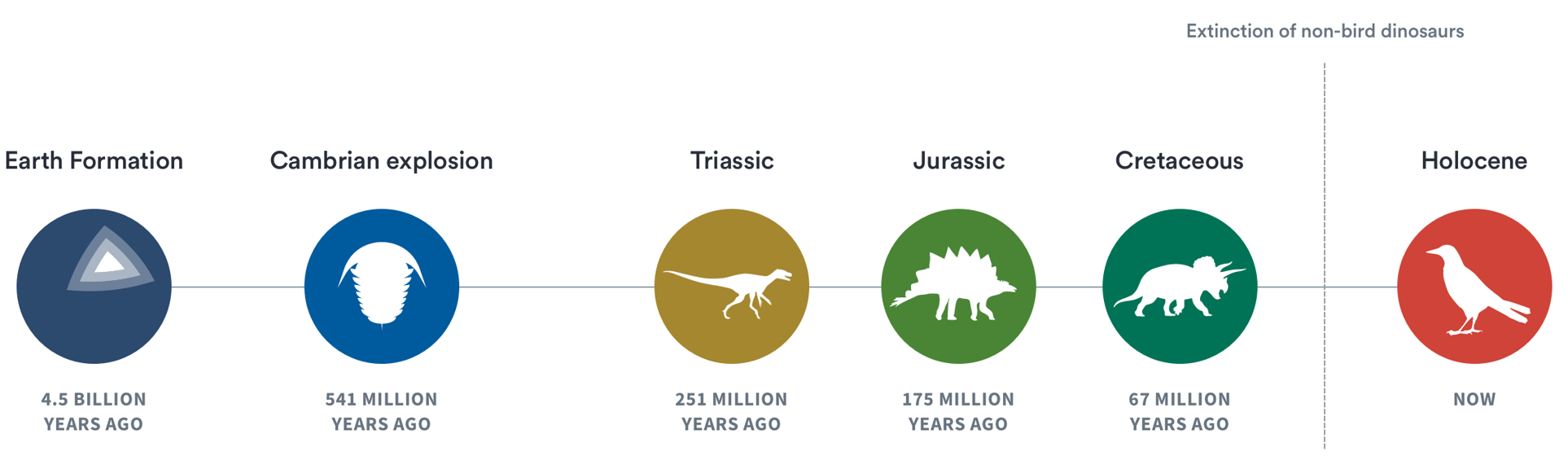 Extinction of non-bird dinosaurs

Earth Formation

4.5 BILLION YEARS AGO

Cambrian explosion

541 MILLION YEARS AGO

Triassic

251 MILLION YEARS AGO

Jurassic

175 MILLION YEARS AGO

Cretaceous

67 MILLION YEARS AGO

Holocene

NOW